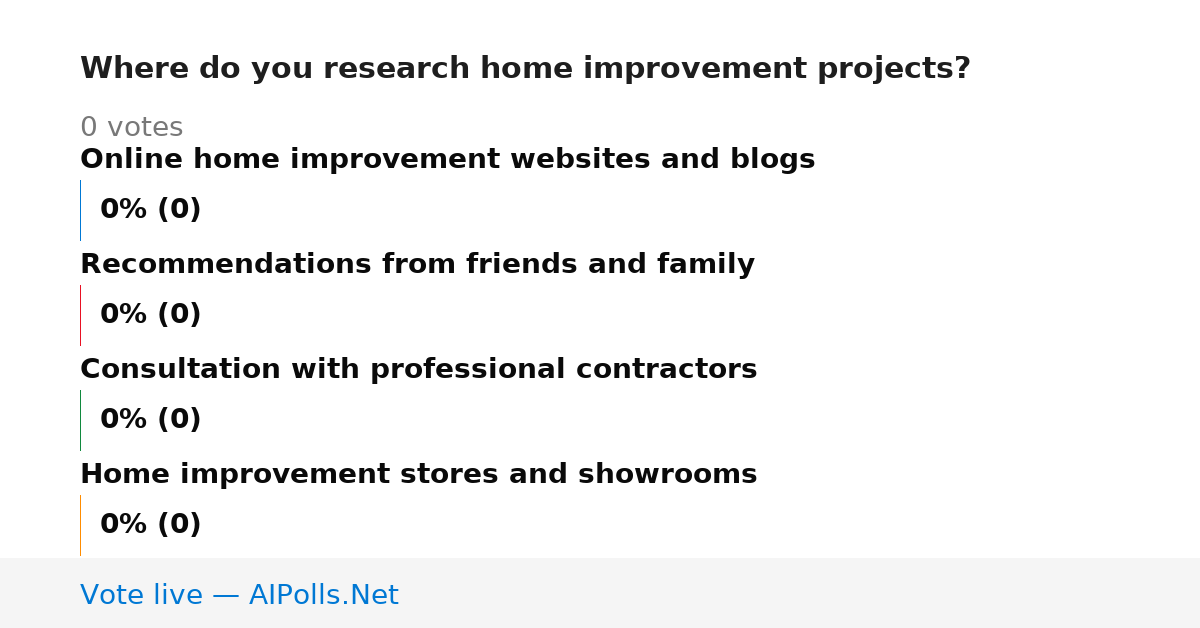 Where do you research home improvement projects?

0 votes

Online home improvement websites and blogs

0% (0)

Recommendations from friends and family

0% (0)

Consultation with professional contractors

0% (0)

Home improvement stores and showrooms

0% (0)

Vote live — AIPolls.Net